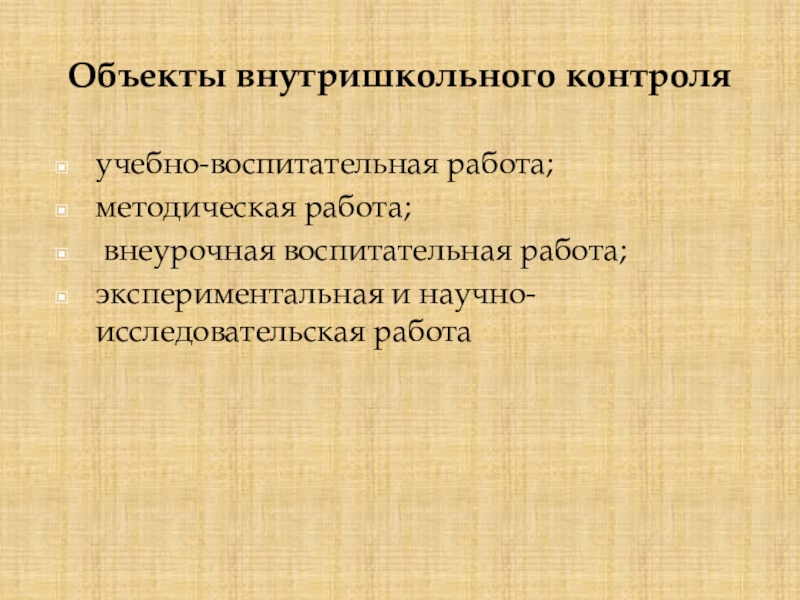 Объекты внутришкольного контроля

учебно-воспитательная работа;
методическая работа;
внеурочная воспитательная работа;
экспериментальная и научно-исследовательская работа